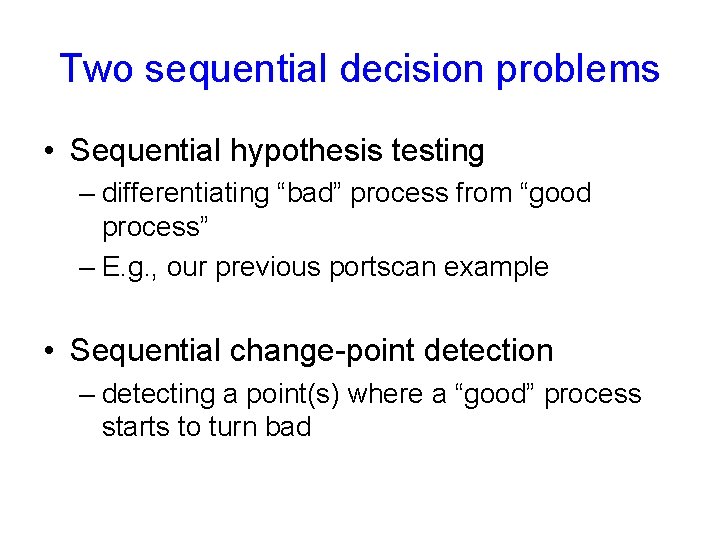 Two sequential decision problems

• Sequential hypothesis testing
– differentiating “bad” process from “good process”
– E.g., our previous portscan example

• Sequential change-point detection
– detecting a point(s) where a “good” process starts to turn bad